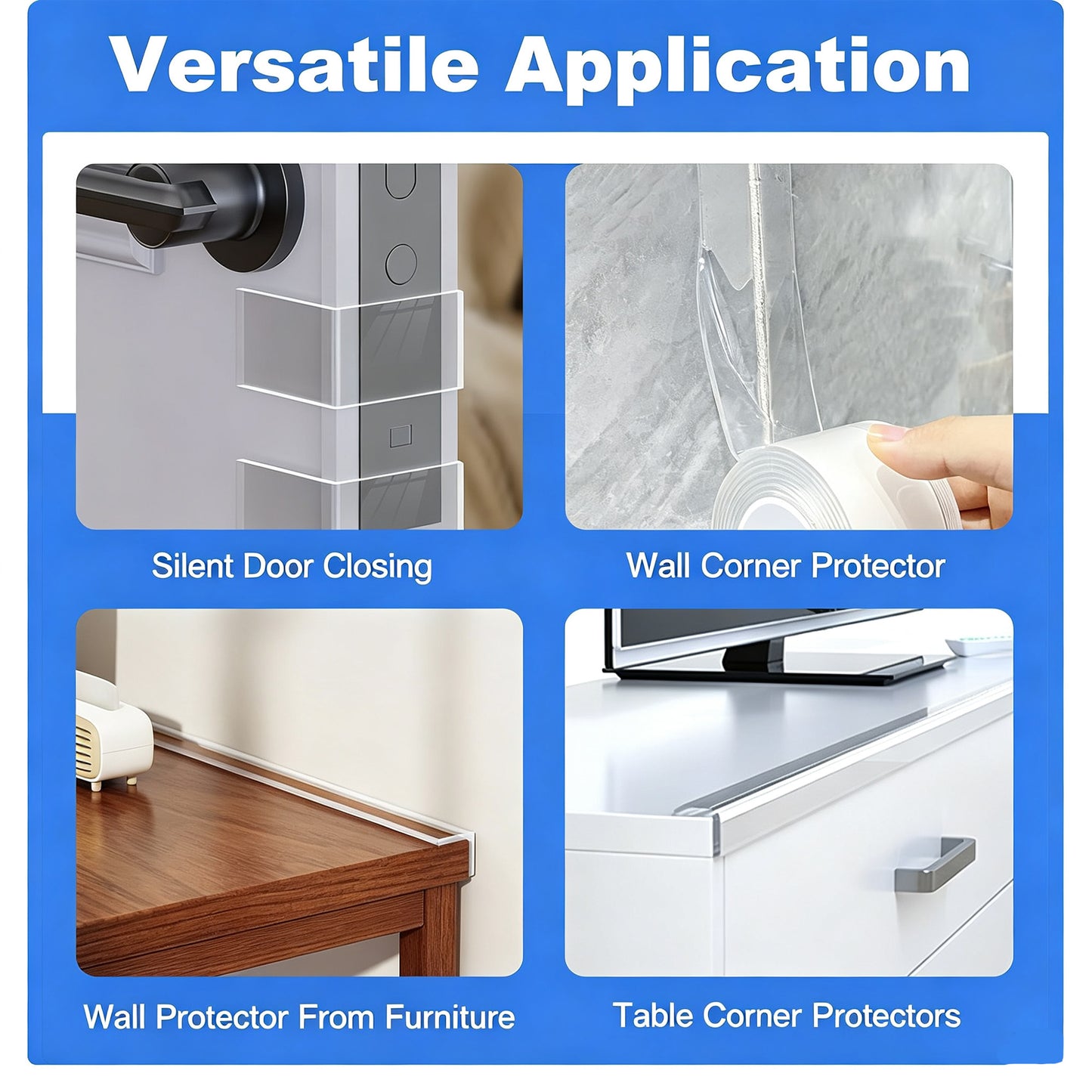 Versatile Application

Silent Door Closing

Wall Corner Protector

Wall Protector From Furniture

Table Corner Protectors